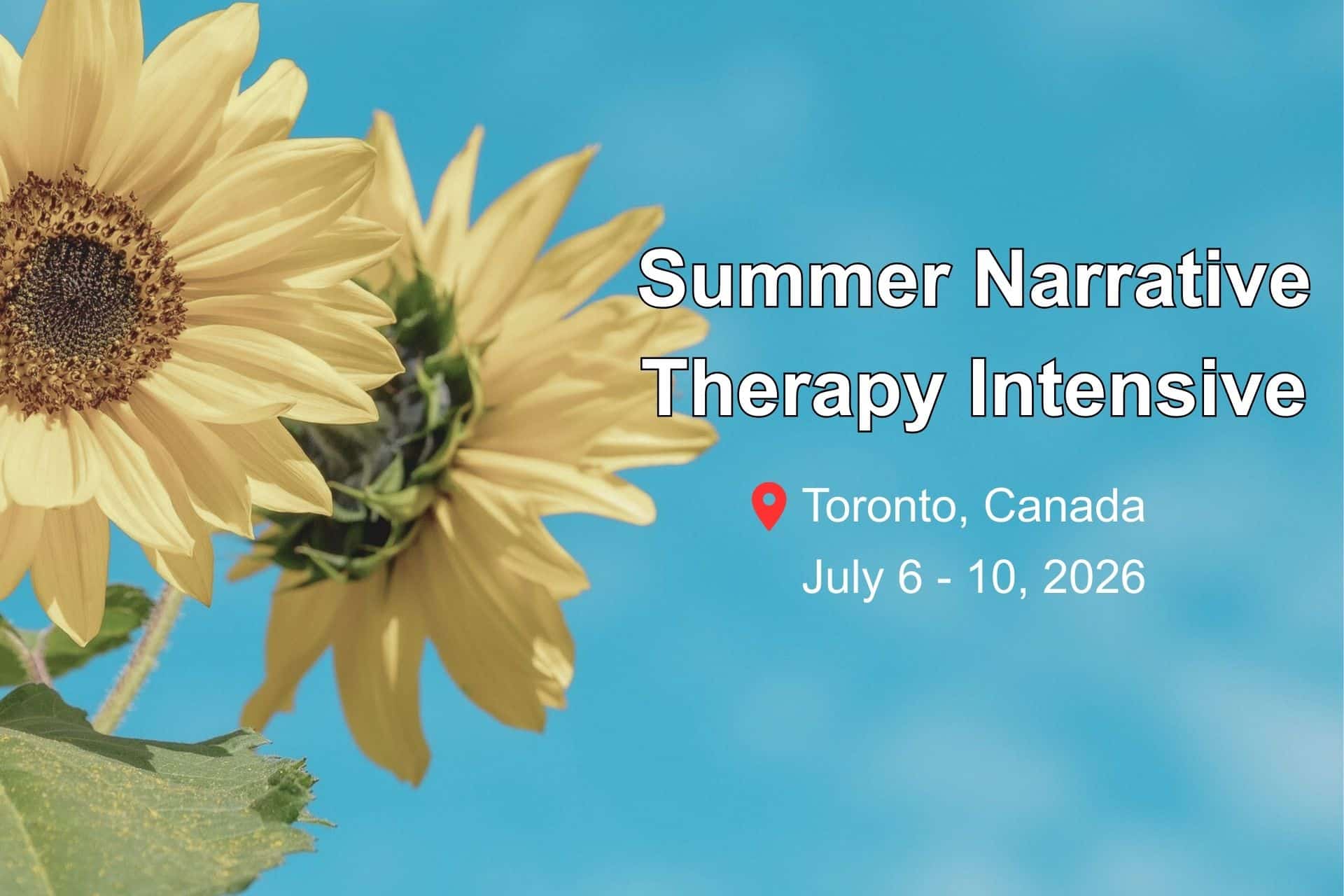 Summer Narrative Therapy Intensive

Toronto, Canada
July 6 - 10, 2026